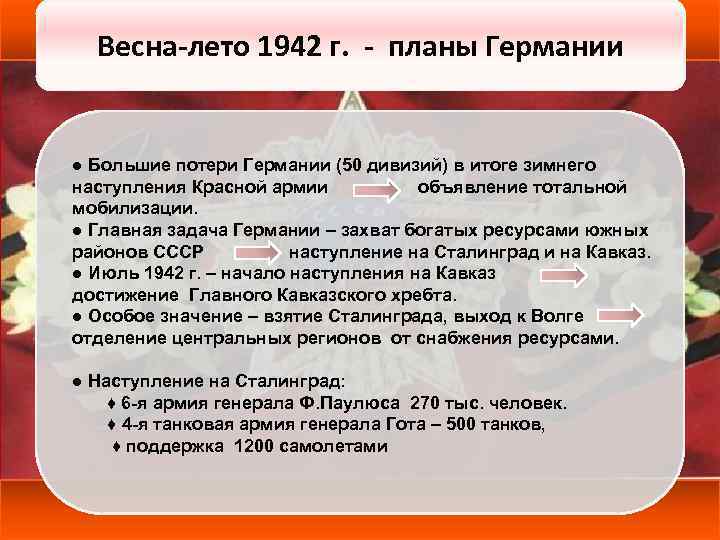 Весна-лето 1942 г. - планы Германии

● Большие потери Германии (50 дивизий) в итоге зимнего наступления Красной армии объявление тотальной мобилизации.
● Главная задача Германии – захват богатых ресурсами южных районов СССР наступление на Сталинград и на Кавказ.
● Июль 1942 г. – начало наступления на Кавказ достижение Главного Кавказского хребта.
● Особое значение – взятие Сталинграда, выход к Волге отделение центральных регионов от снабжения ресурсами.

● Наступление на Сталинград:
♦ 6-я армия генерала Ф.Паулюса 270 тыс. человек.
♦ 4-я танковая армия генерала Гота – 500 танков,
♦ поддержка 1200 самолетами